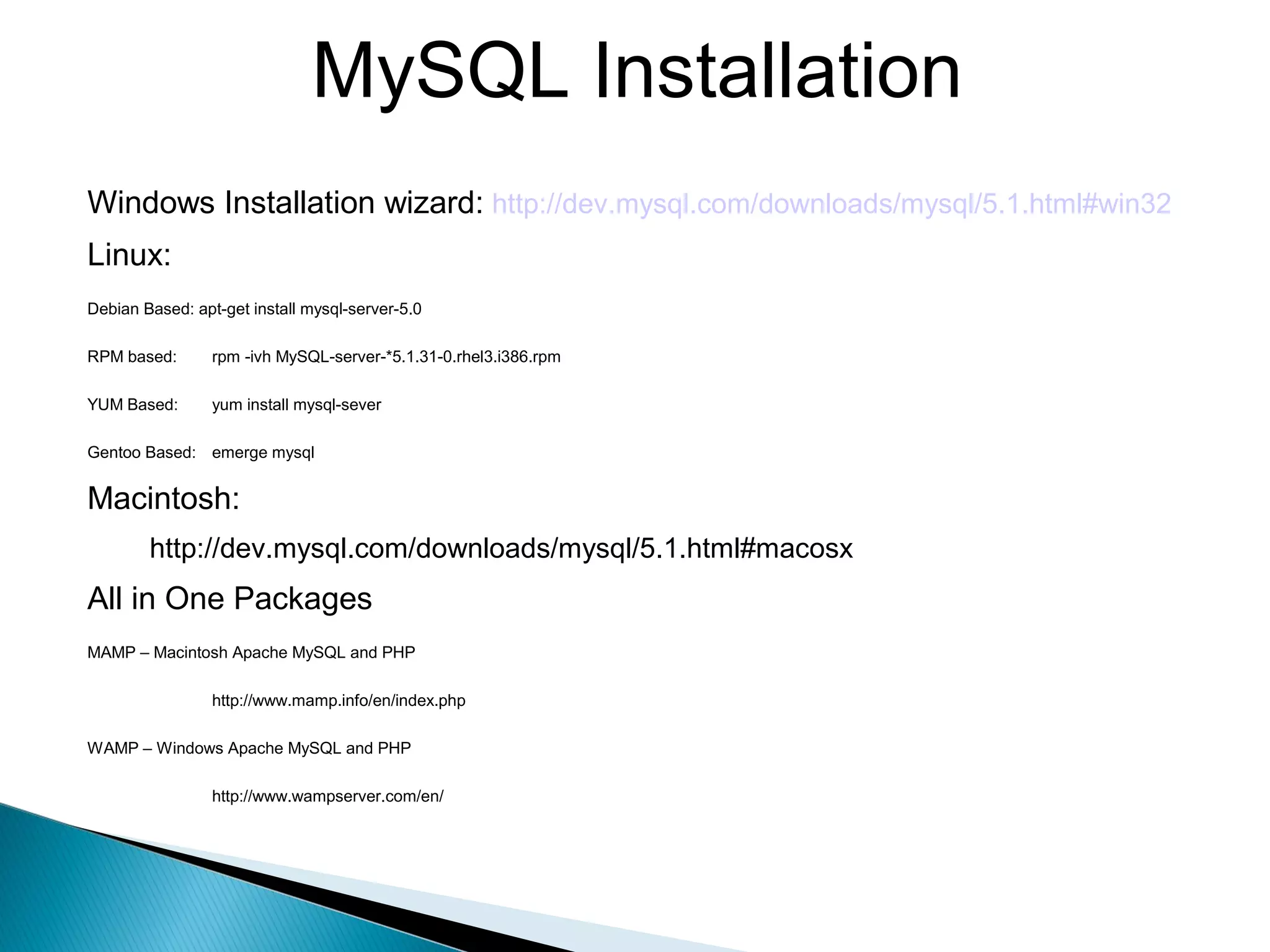 MySQL Installation

Windows Installation wizard: http://dev.mysql.com/downloads/mysql/5.1.html#win32

Linux:

Debian Based: apt-get install mysql-server-5.0

RPM based: rpm -ivh MySQL-server-*5.1.31-0.rhel3.i386.rpm

YUM Based: yum install mysql-sever

Gentoo Based: emerge mysql

Macintosh:

http://dev.mysql.com/downloads/mysql/5.1.html#macosx

All in One Packages

MAMP – Macintosh Apache MySQL and PHP

http://www.mamp.info/en/index.php

WAMP – Windows Apache MySQL and PHP

http://www.wampserver.com/en/